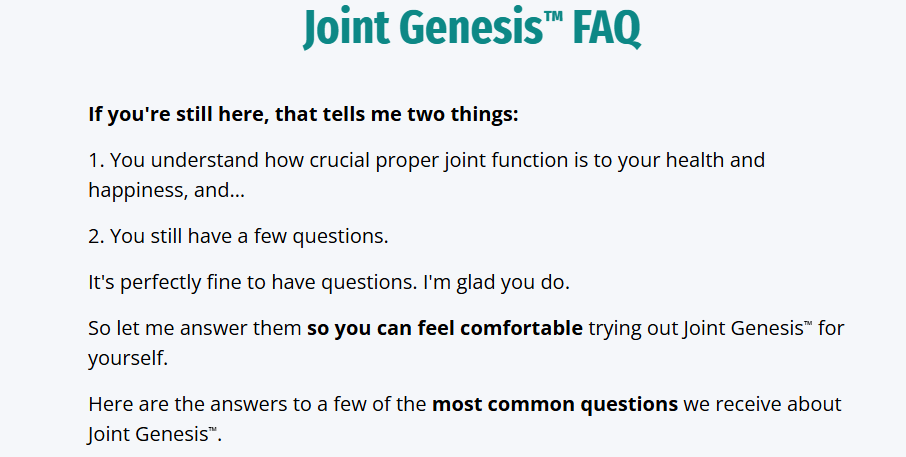 Joint Genesis™ FAQ

If you're still here, that tells me two things:

1. You understand how crucial proper joint function is to your health and happiness, and...

2. You still have a few questions.

It's perfectly fine to have questions. I'm glad you do.

So let me answer them so you can feel comfortable trying out Joint Genesis™ for yourself.

Here are the answers to a few of the most common questions we receive about Joint Genesis™.